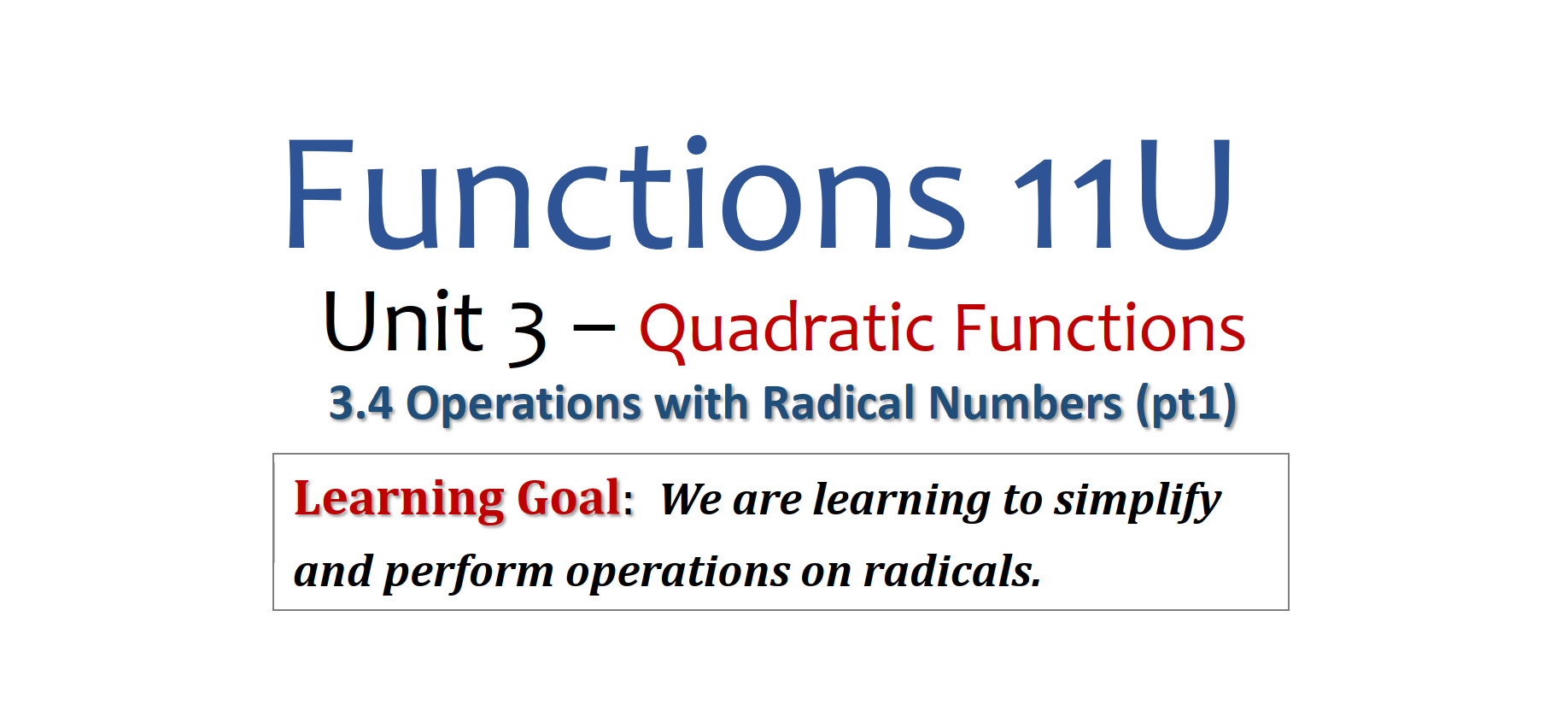 Functions 11U

Unit 3 – Quadratic Functions

3.4 Operations with Radical Numbers (pt1)

Learning Goal: We are learning to simplify and perform operations on radicals.